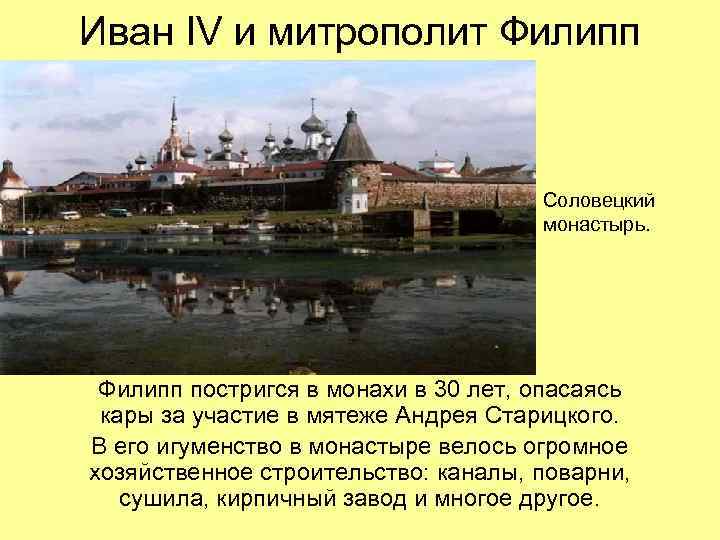 Иван IV и митрополит Филипп

Соловецкий монастырь.

Филипп постригся в монахи в 30 лет, опасаясь кары за участие в мятеже Андрея Старицкого.

В его игуменство в монастыре велось огромное хозяйственное строительство: каналы, поварни, сушила, кирпичный завод и многое другое.